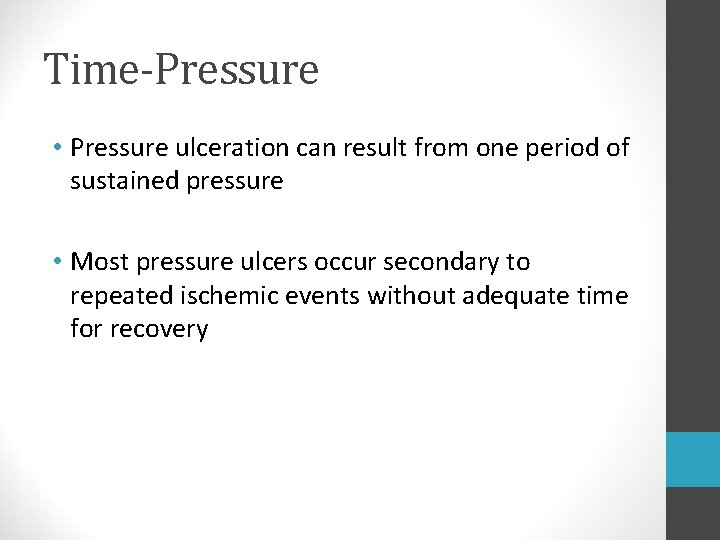 Time-Pressure

• Pressure ulceration can result from one period of sustained pressure

• Most pressure ulcers occur secondary to repeated ischemic events without adequate time for recovery